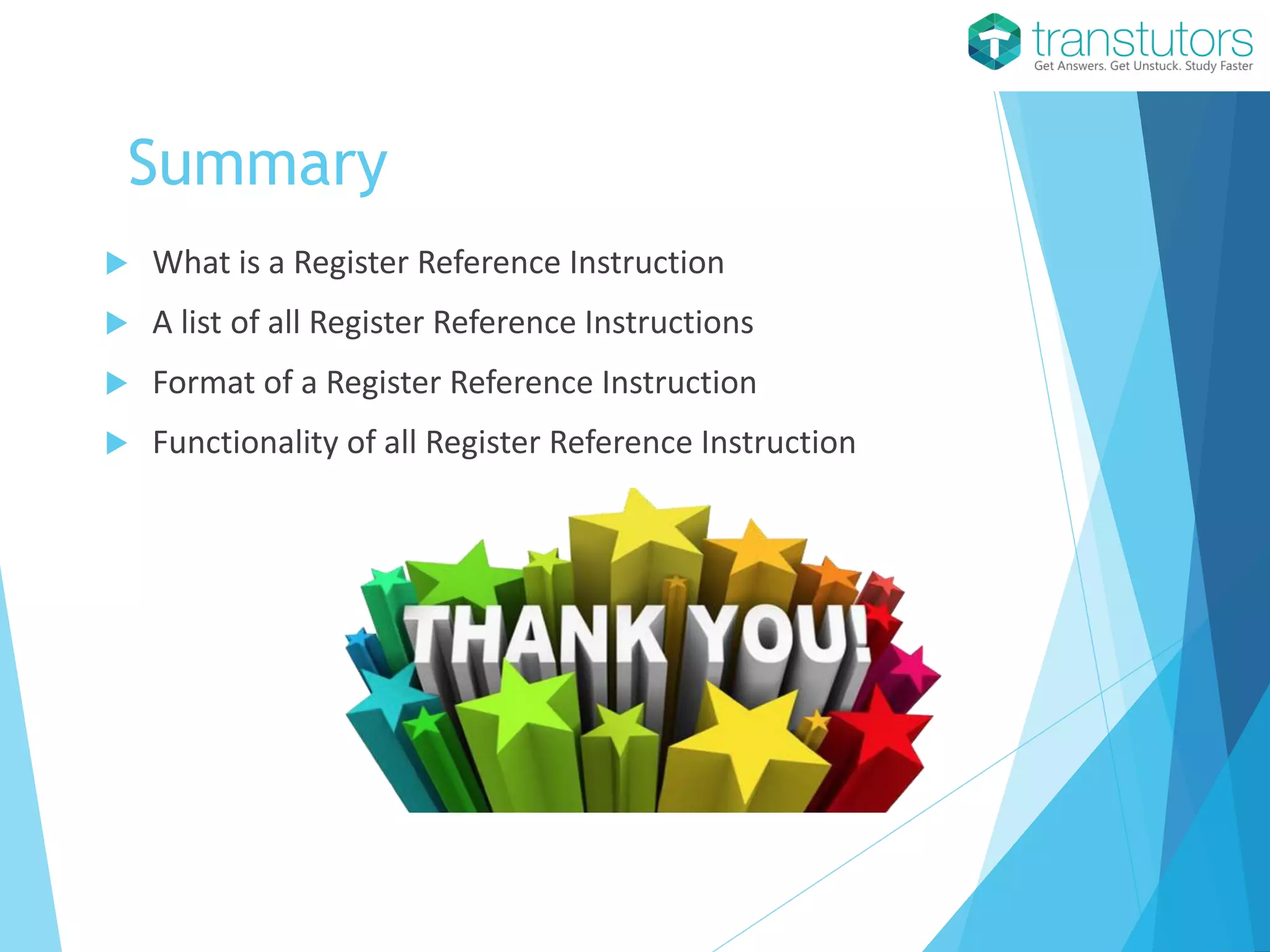 transtutors
Get Answers. Get Unstuck. Study Faster

Summary

What is a Register Reference Instruction

A list of all Register Reference Instructions

Format of a Register Reference Instruction

Functionality of all Register Reference Instruction

THANK YOU!